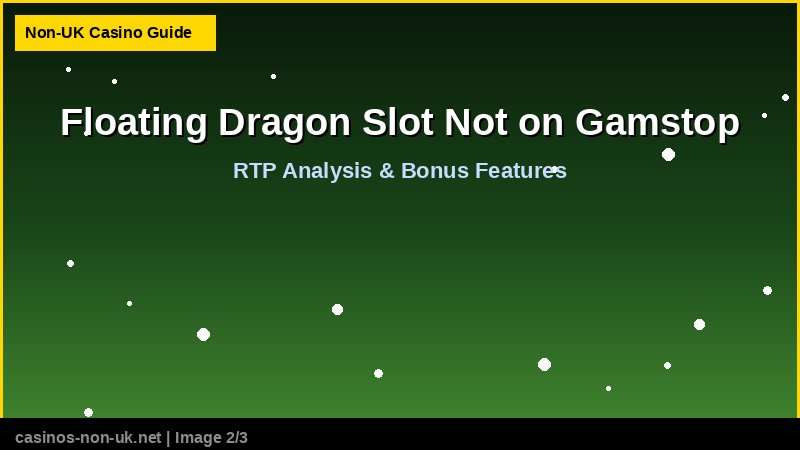 Non-UK Casino Guide

Floating Dragon Slot Not on Gamstop

RTP Analysis & Bonus Features

casinos-non-uk.net | Image 2/3